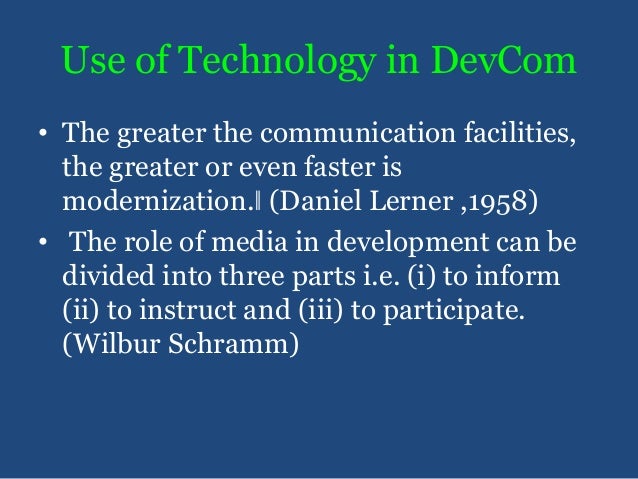 Use of Technology in DevCom

• The greater the communication facilities, the greater or even faster is modernization.‖ (Daniel Lerner ,1958)

• The role of media in development can be divided into three parts i.e. (i) to inform (ii) to instruct and (iii) to participate. (Wilbur Schramm)